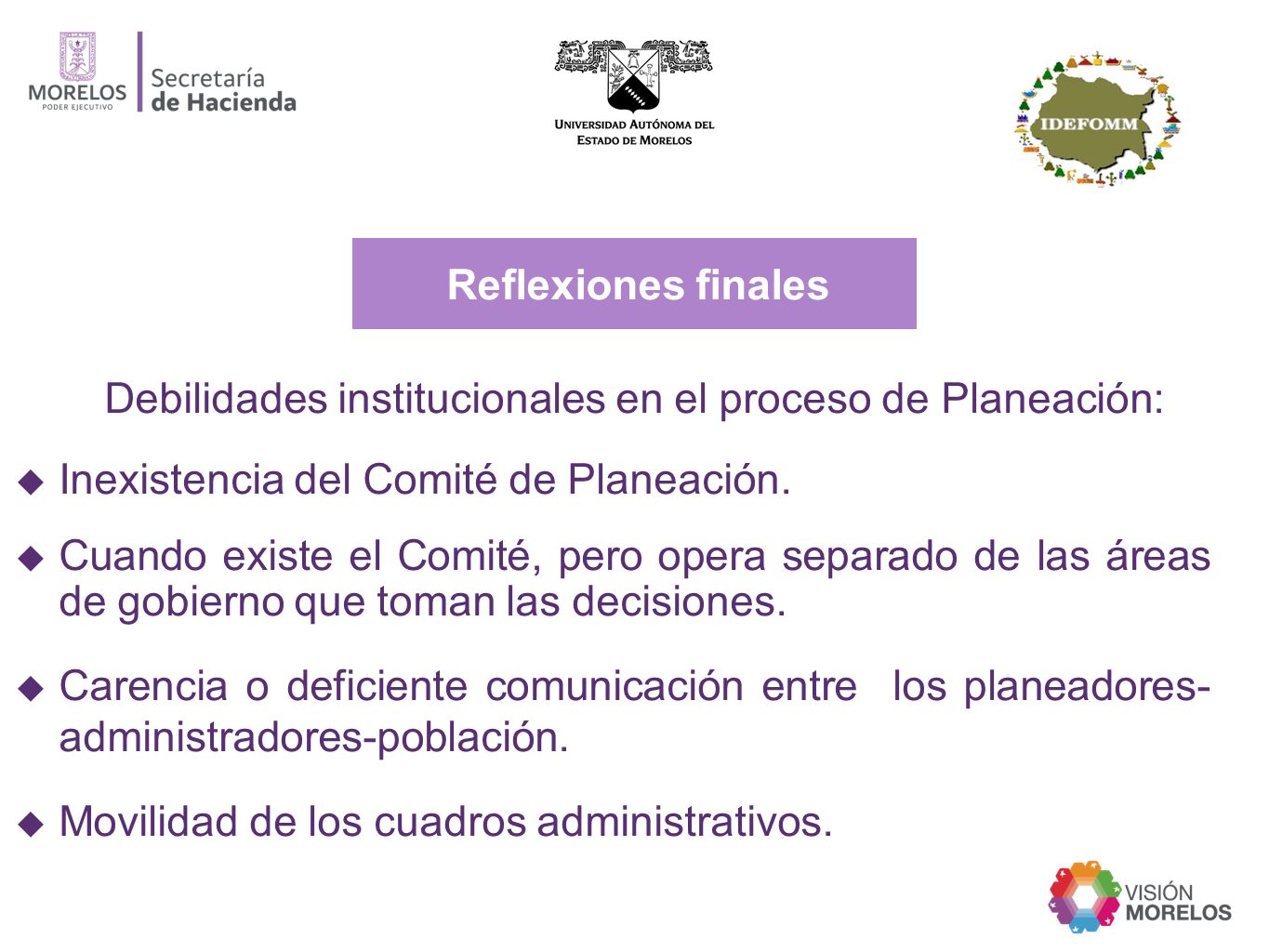 MORELOS
PODER EJECUTIVO
Secretaría de Hacienda

UNIVERSIDAD AUTÓNOMA DEL ESTADO DE MORELOS

IDEFOMM

Reflexiones finales

Debilidades institucionales en el proceso de Planeación:

◆ Inexistencia del Comité de Planeación.

◆ Cuando existe el Comité, pero opera separado de las áreas de gobierno que toman las decisiones.

◆ Carencia o deficiente comunicación entre los planeadores-administradores-población.

◆ Movilidad de los cuadros administrativos.

VISIÓN MORELOS